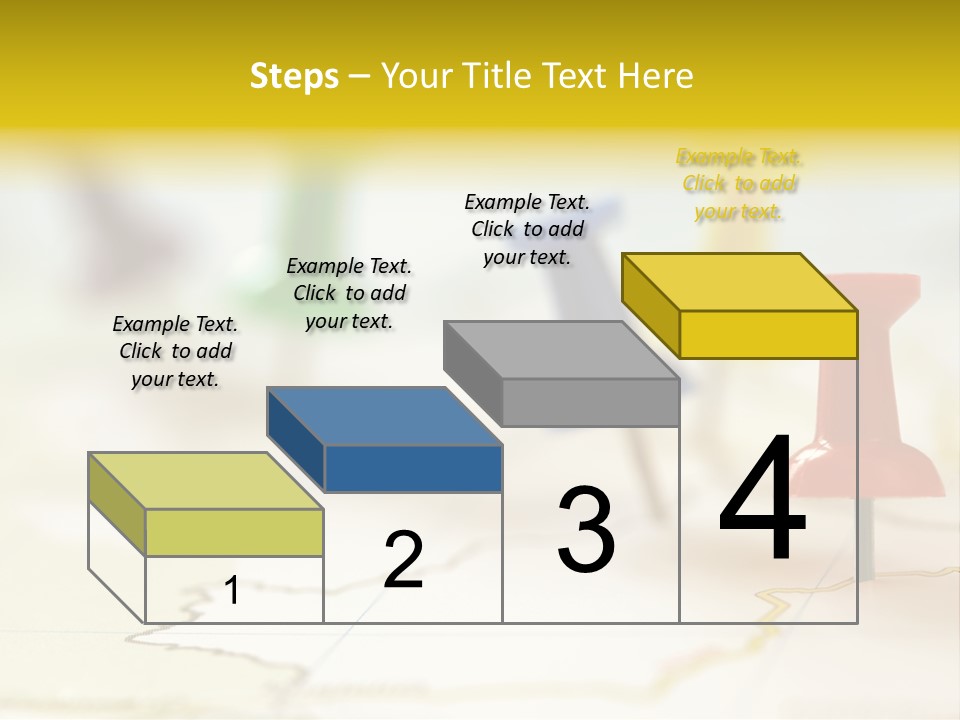 Steps – Your Title Text Here

Example Text. Click to add your text.

Example Text. Click to add your text.

Example Text. Click to add your text.

Example Text. Click to add your text.

1

2

3

4